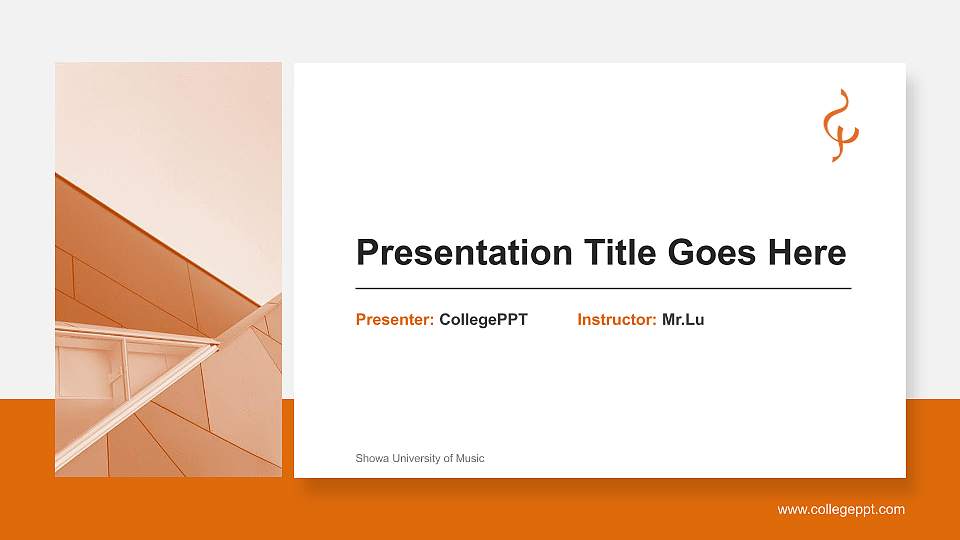 Presentation Title Goes Here

Presenter: CollegePPT Instructor: Mr.Lu

Showa University of Music

www.collegeppt.com